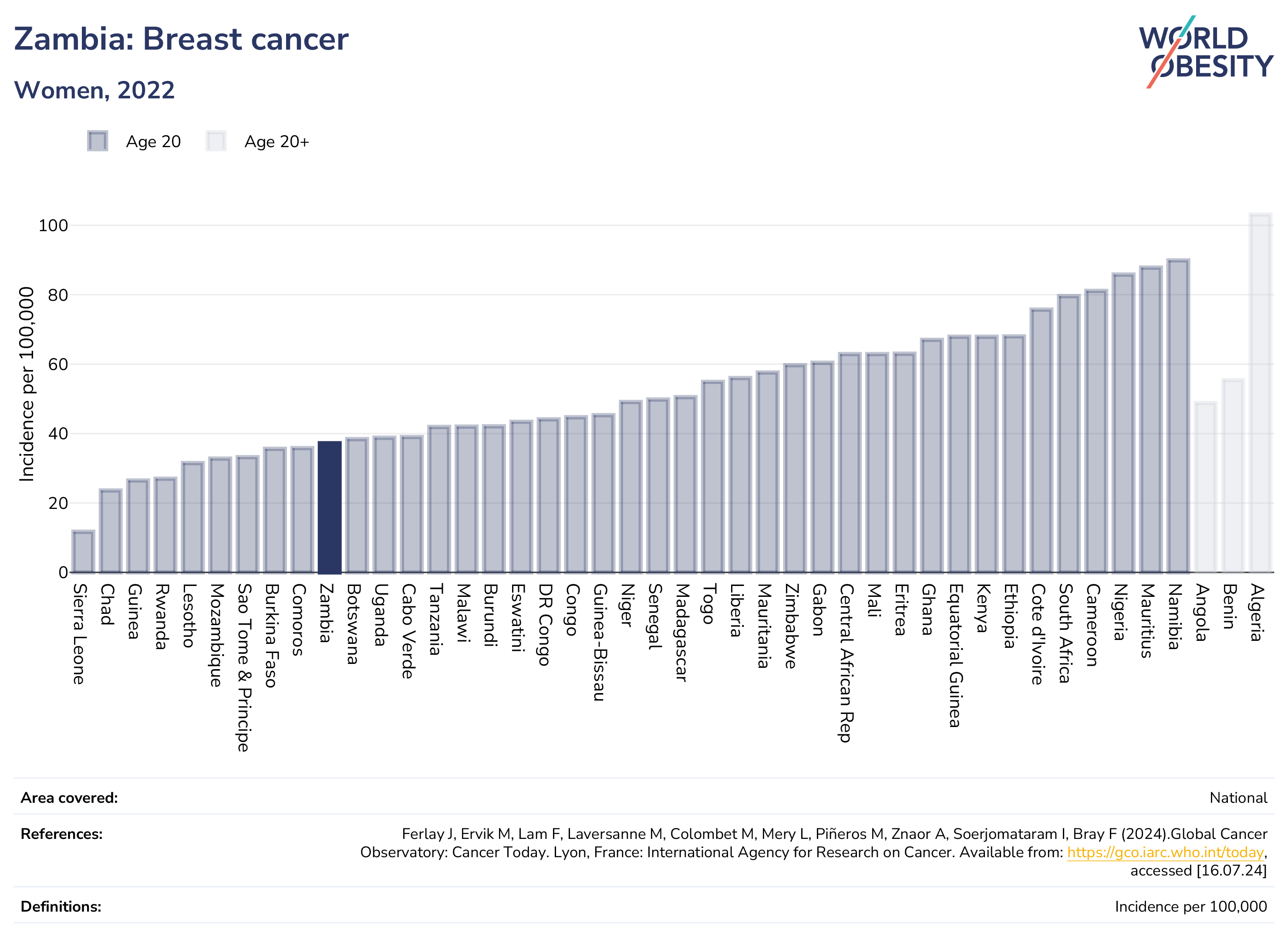 Zambia: Breast cancer

Women, 2022

WORLD OBESITY

Age 20 Age 20+

Incidence per 100,000

100
80
60
40
20
0

Sierra Leone
Chad
Guinea
Rwanda
Lesotho
Mozambique
Sao Tome & Principe
Burkina Faso
Comoros
Zambia
Botswana
Uganda
Cabo Verde
Tanzania
Malawi
Burundi
Eswatini
DR Congo
Congo
Guinea-Bissau
Niger
Senegal
Madagascar
Togo
Liberia
Mauritania
Zimbabwe
Gabon
Central African Rep
Mali
Eritrea
Ghana
Equatorial Guinea
Kenya
Ethiopia
Cote d'Ivoire
South Africa
Cameroon
Nigeria
Mauritius
Namibia
Angola
Benin
Algeria

Area covered: National

References: Ferlay J, Ervik M, Lam F, Laversanne M, Colombet M, Mery L, Piñeros M, Znaor A, Soerjomataram I, Bray F (2024).Global Cancer Observatory: Cancer Today. Lyon, France: International Agency for Research on Cancer. Available from: https://gco.iarc.who.int/today, accessed [16.07.24]

Definitions: Incidence per 100,000